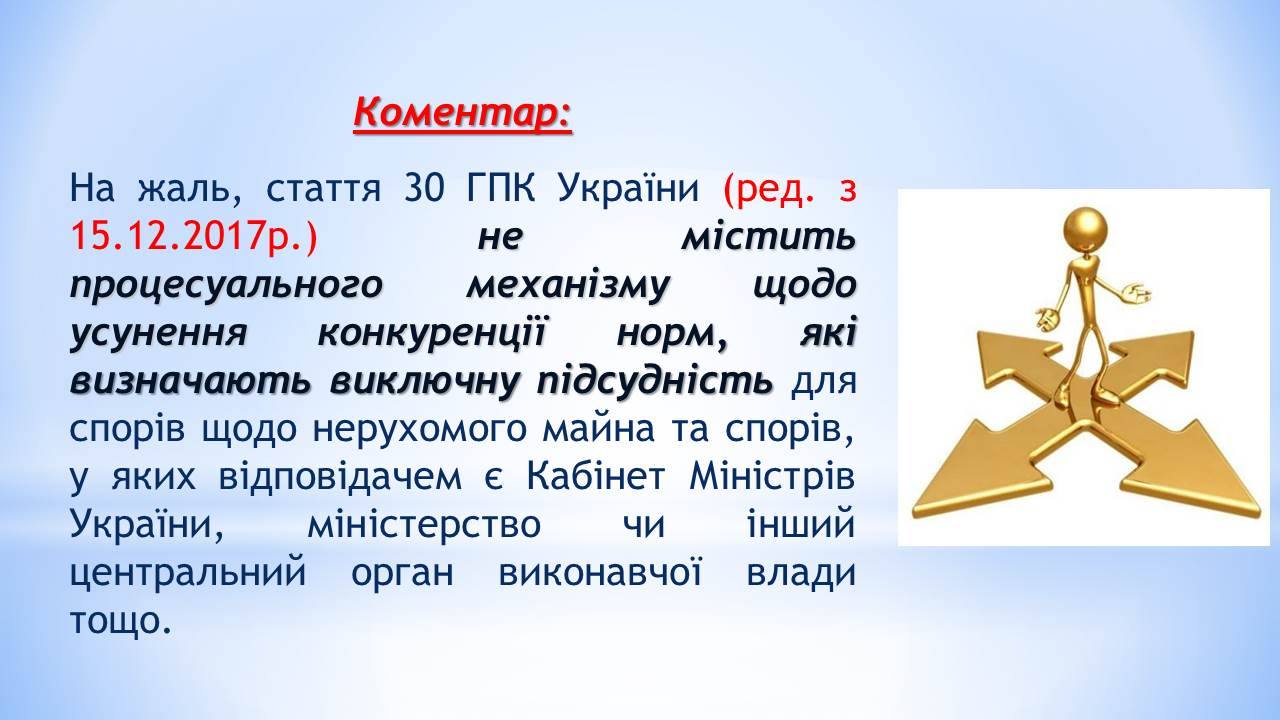 Коментар:

На жаль, стаття 30 ГПК України (ред. з 15.12.2017р.) не містить процесуального механізму щодо усунення конкуренції норм, які визначають виключну підсудність для спорів щодо нерухомого майна та спорів, у яких відповідачем є Кабінет Міністрів України, міністерство чи інший центральний орган виконавчої влади тощо.